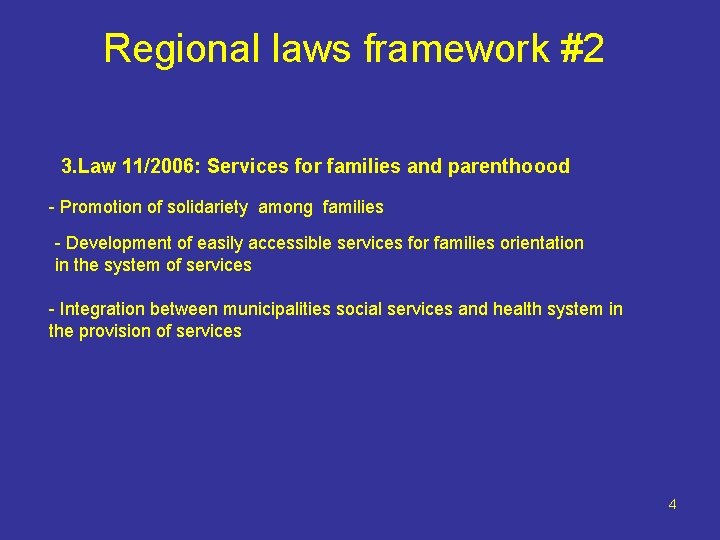 Regional laws framework #2

3.Law 11/2006: Services for families and parenthoood

- Promotion of solidariety among families

- Development of easily accessible services for families orientation in the system of services

- Integration between municipalities social services and health system in the provision of services

4